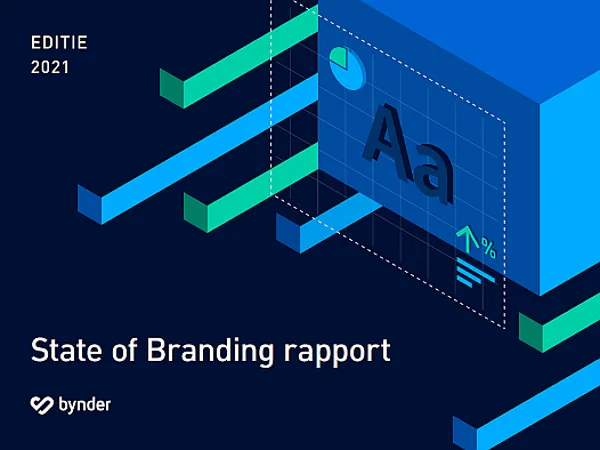 EDITIE
2021

Aa

%

State of Branding rapport

bynder